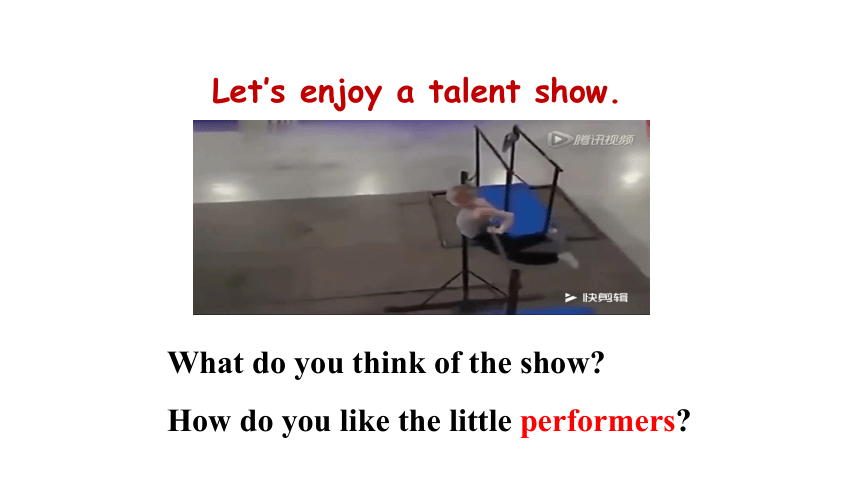 Let's enjoy a talent show.

腾讯视频

快剪辑

What do you think of the show?

How do you like the little performers?